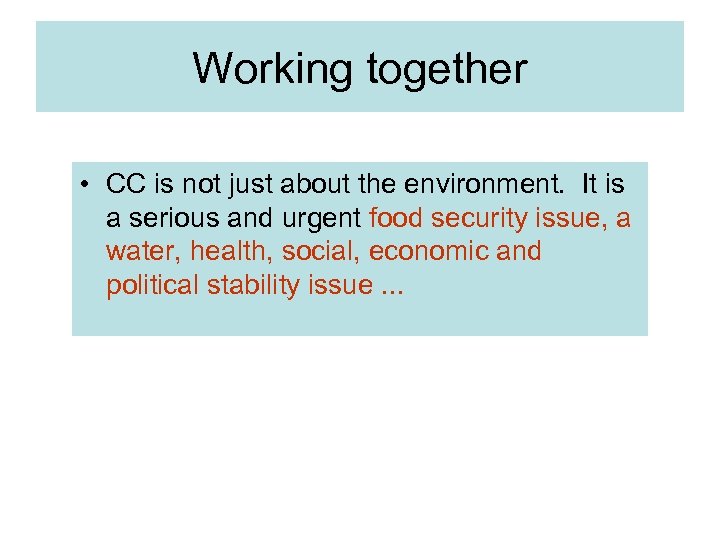 Working together

• CC is not just about the environment. It is a serious and urgent food security issue, a water, health, social, economic and political stability issue ...